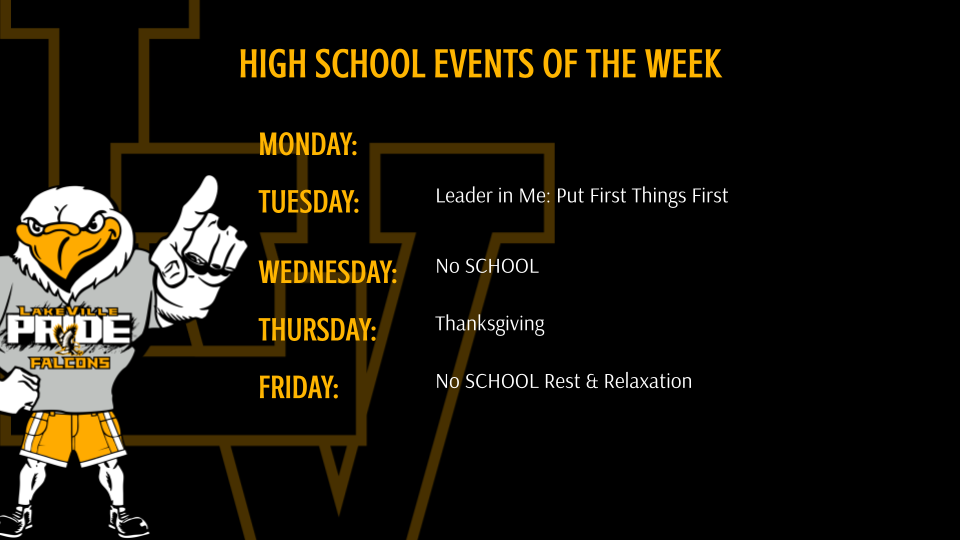 HIGH SCHOOL EVENTS OF THE WEEK

MONDAY:

TUESDAY: Leader in Me: Put First Things First

WEDNESDAY: No SCHOOL

THURSDAY: Thanksgiving

FRIDAY: No SCHOOL Rest & Relaxation

LAKEVILLE
PRIDE
FALCONS